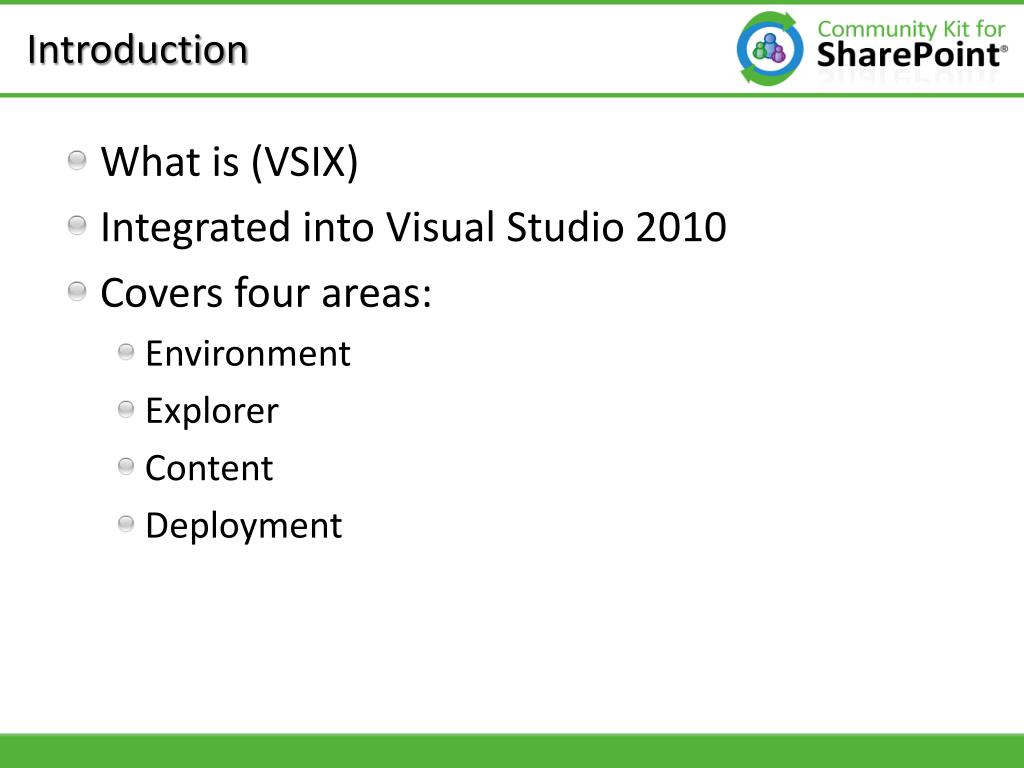 Introduction

Community Kit for SharePoint®

What is (VSIX)

Integrated into Visual Studio 2010

Covers four areas:

Environment

Explorer

Content

Deployment